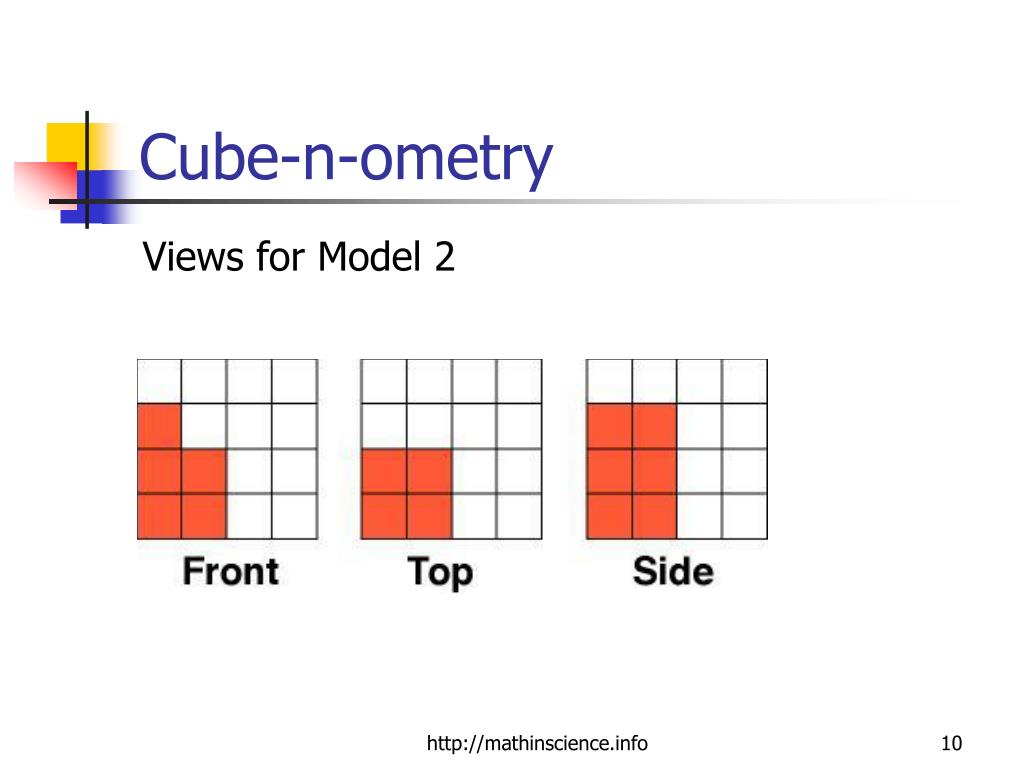 Cube-n-ometry

Views for Model 2

Front

Top

Side

http://mathinscience.info

10